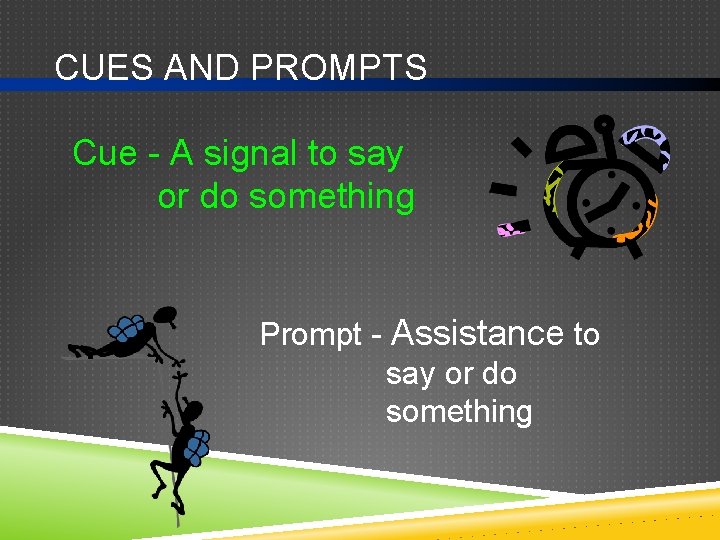 CUES AND PROMPTS

Cue - A signal to say or do something

Prompt - Assistance to say or do something